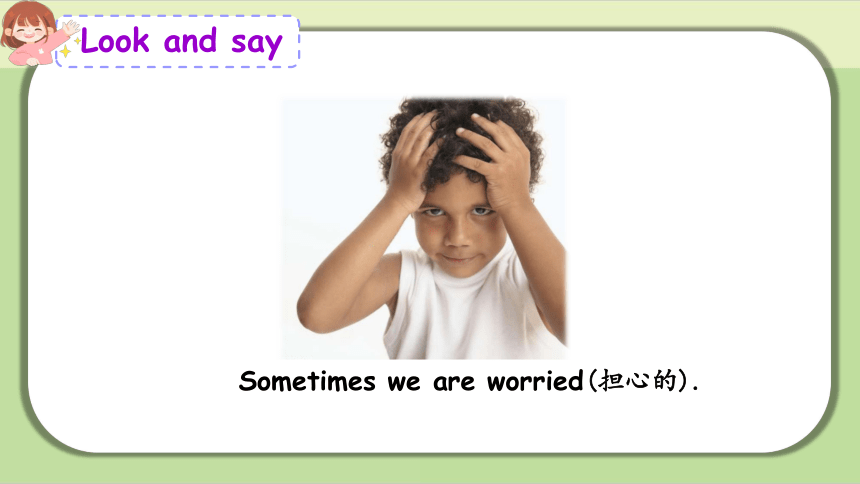 Look and say

Sometimes we are worried(担心的).